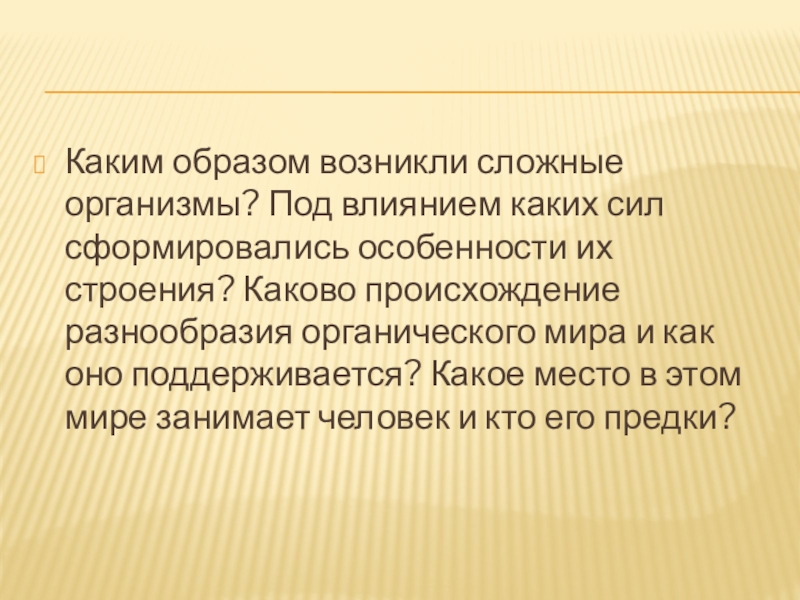 Каким образом возникли сложные организмы? Под влиянием каких сил сформировались особенности их строения? Каково происхождение разнообразия органического мира и как оно поддерживается? Какое место в этом мире занимает человек и кто его предки?